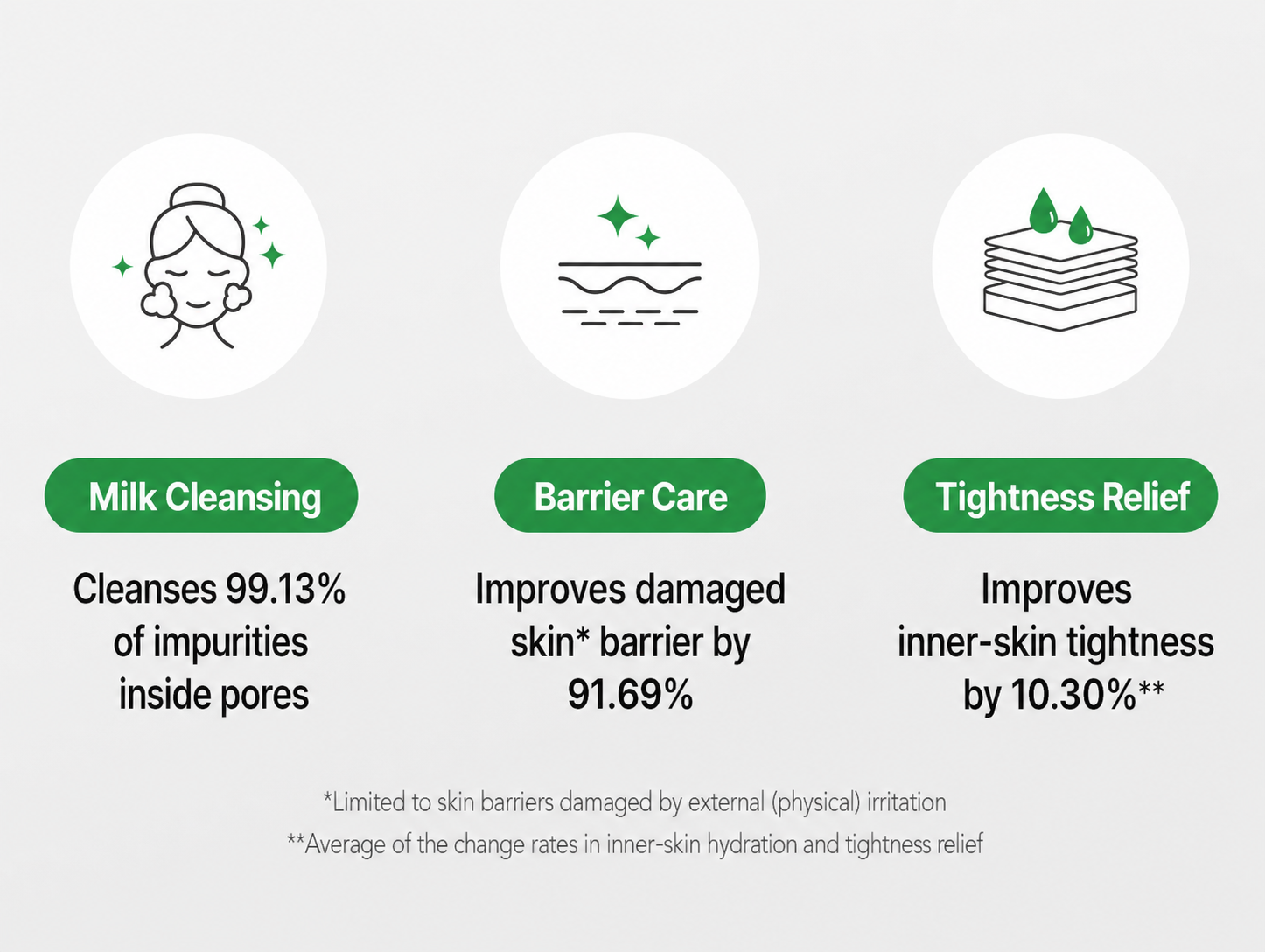 Milk Cleansing

Cleanses 99.13% of impurities inside pores

Barrier Care

Improves damaged skin* barrier by 91.69%

Tightness Relief

Improves inner-skin tightness by 10.30%**

*Limited to skin barriers damaged by external (physical) irritation

**Average of the change rates in inner-skin hydration and tightness relief